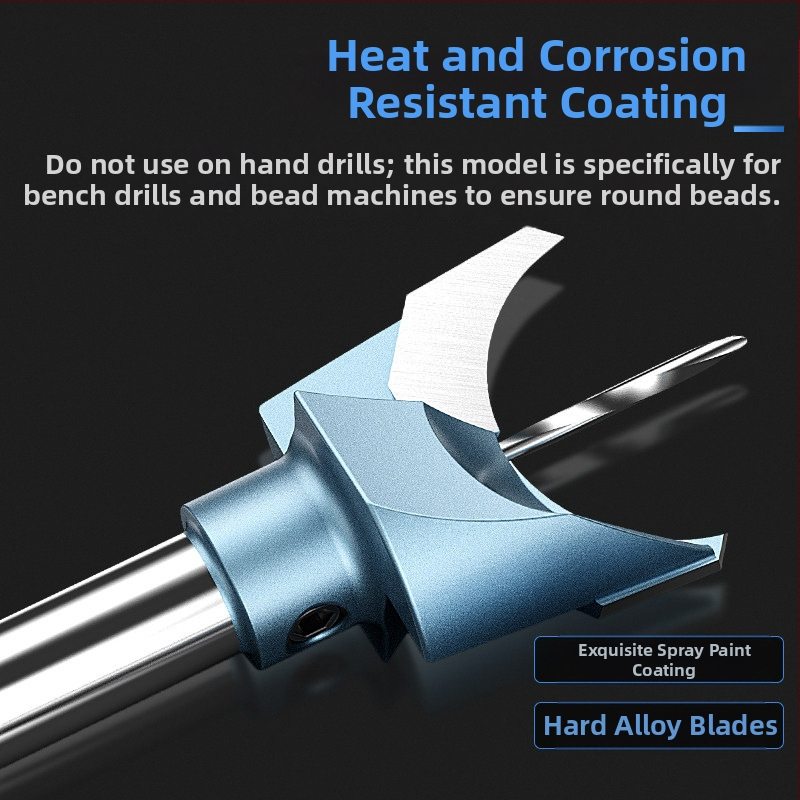 Heat and Corrosion Resistant Coating

Do not use on hand drills; this model is specifically for bench drills and bead machines to ensure round beads.

Exquisite Spray Paint Coating

Hard Alloy Blades